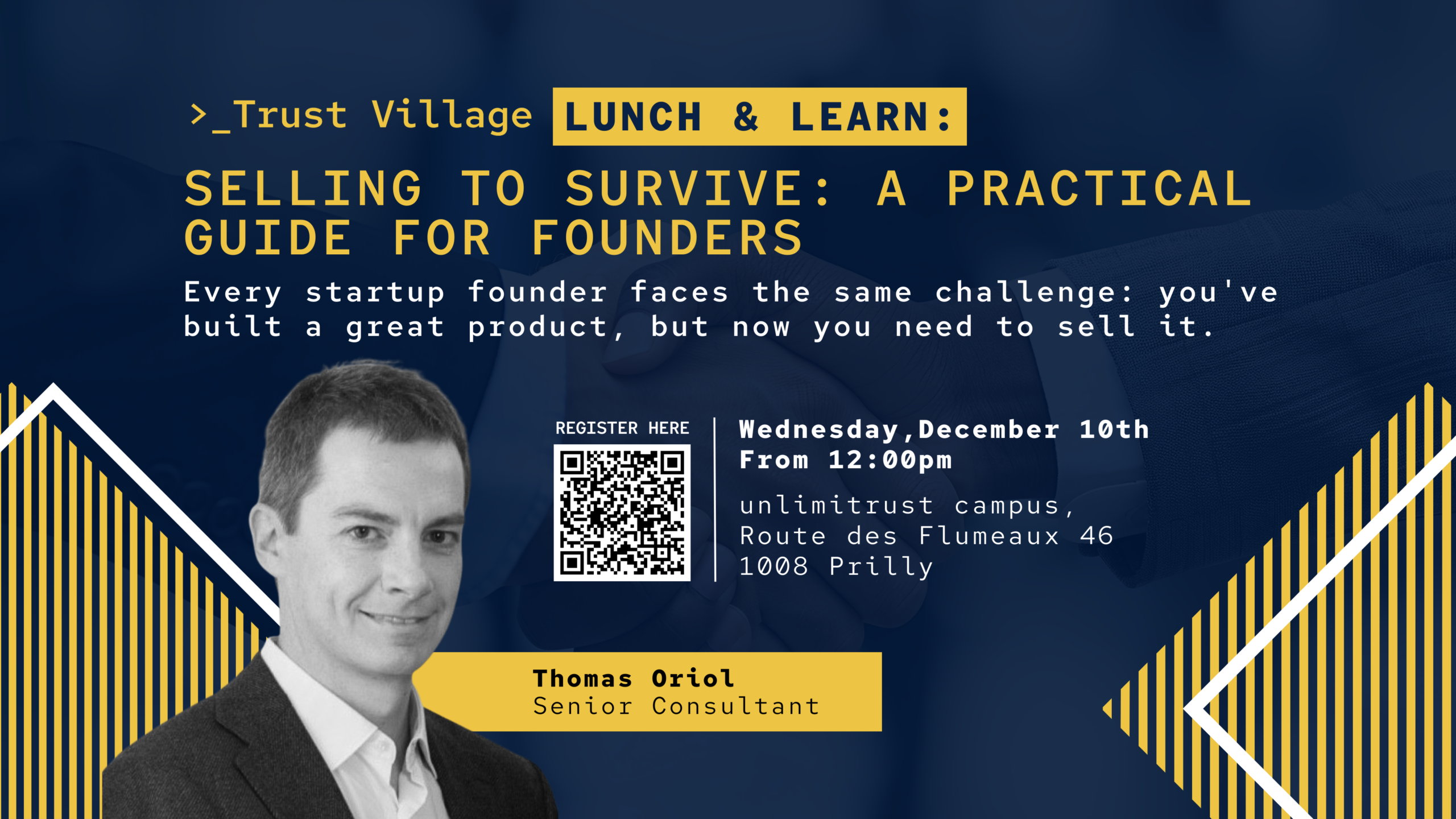 >_Trust Village LUNCH & LEARN:

SELLING TO SURVIVE: A PRACTICAL GUIDE FOR FOUNDERS

Every startup founder faces the same challenge: you've built a great product, but now you need to sell it.

REGISTER HERE

Wednesday,December 10th
From 12:00pm

unlimitrust campus,
Route des Flumeaux 46
1008 Prilly

Thomas Oriol
Senior Consultant